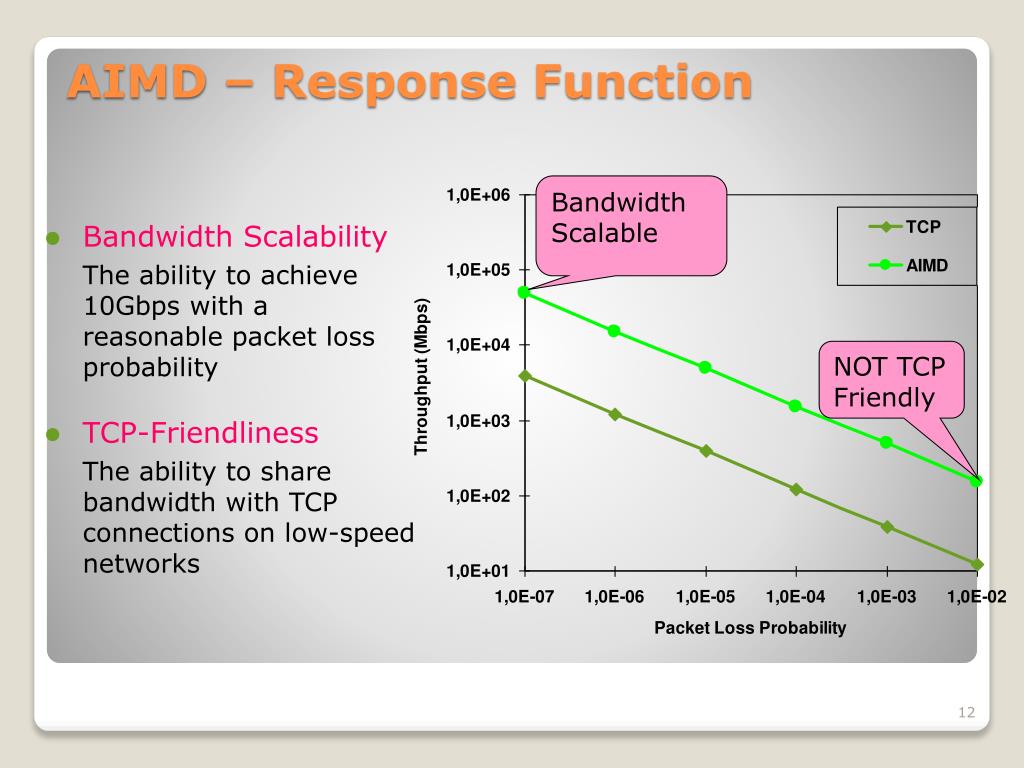 AIMD – Response Function

Bandwidth Scalability

The ability to achieve 10Gbps with a reasonable packet loss probability

TCP-Friendliness

The ability to share bandwidth with TCP connections on low-speed networks

Bandwidth Scalable

NOT TCP Friendly

TCP
AIMD

Throughput (Mbps)

1,0E+06
1,0E+05
1,0E+04
1,0E+03
1,0E+02
1,0E+01

1,0E-07 1,0E-06 1,0E-05 1,0E-04 1,0E-03 1,0E-02

Packet Loss Probability

12